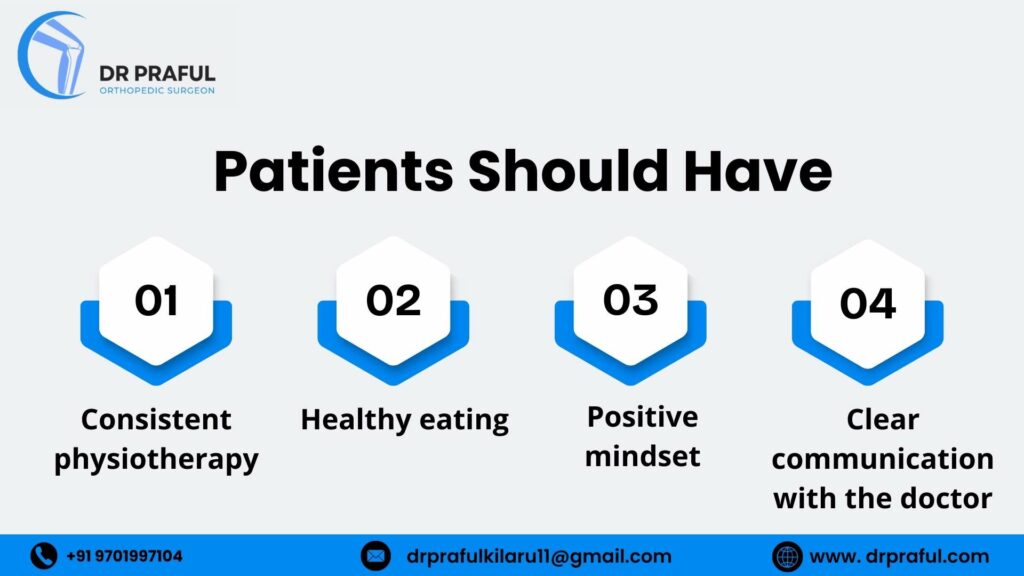 DR PRAFUL
ORTHOPEDIC SURGEON

Patients Should Have

01
Consistent physiotherapy

02
Healthy eating

03
Positive mindset

04
Clear communication with the doctor

+91 9701997104
drprafulkilaru11@gmail.com
www. drpraful.com